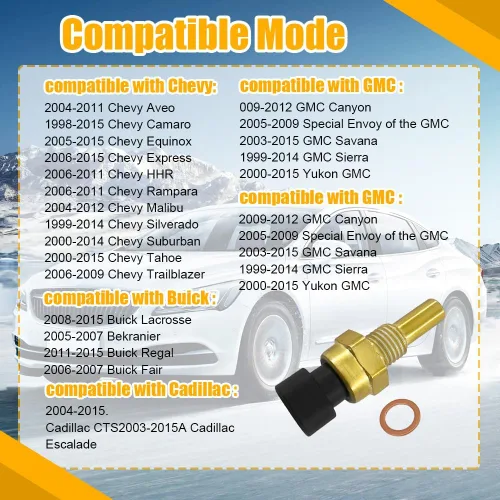 Compatible Mode

compatible with Chevy:

2004-2011 Chevy Aveo
1998-2015 Chevy Camaro
2005-2015 Chevy Equinox
2006-2015 Chevy Express
2006-2011 Chevy HHR
2006-2011 Chevy Rampara
2004-2012 Chevy Malibu
1999-2014 Chevy Silverado
2000-2014 Chevy Suburban
2000-2015 Chevy Tahoe
2006-2009 Chevy Trailblazer

compatible with Buick :

2008-2015 Buick Lacrosse
2005-2007 Bekranier
2011-2015 Buick Regal
2006-2007 Buick Fair

compatible with Cadillac :

2004-2015.
Cadillac CTS2003-2015A Cadillac Escalade

compatible with GMC :

009-2012 GMC Canyon
2005-2009 Special Envoy of the GMC
2003-2015 GMC Savana
1999-2014 GMC Sierra
2000-2015 Yukon GMC

compatible with GMC :

2009-2012 GMC Canyon
2005-2009 Special Envoy of the GMC
2003-2015 GMC Savana
1999-2014 GMC Sierra
2000-2015 Yukon GMC